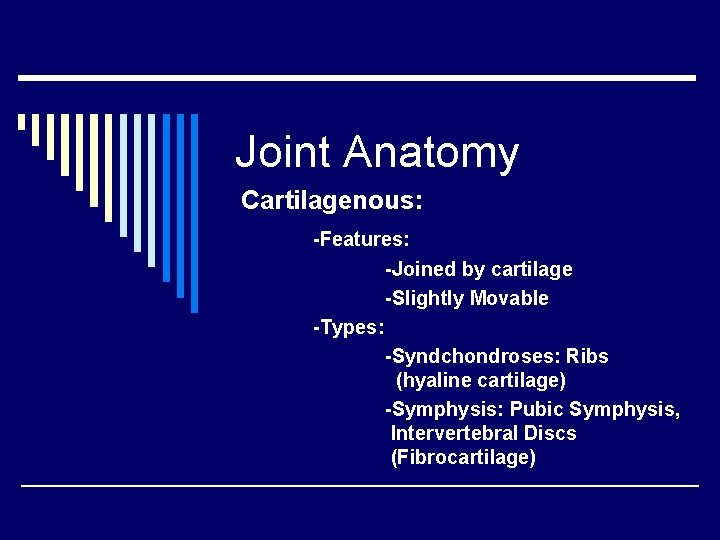 Joint Anatomy

Cartilagenous:

-Features:

-Joined by cartilage

-Slightly Movable

-Types:

-Syndchondroses: Ribs (hyaline cartilage)

-Symphysis: Pubic Symphysis, Intervertebral Discs (Fibrocartilage)